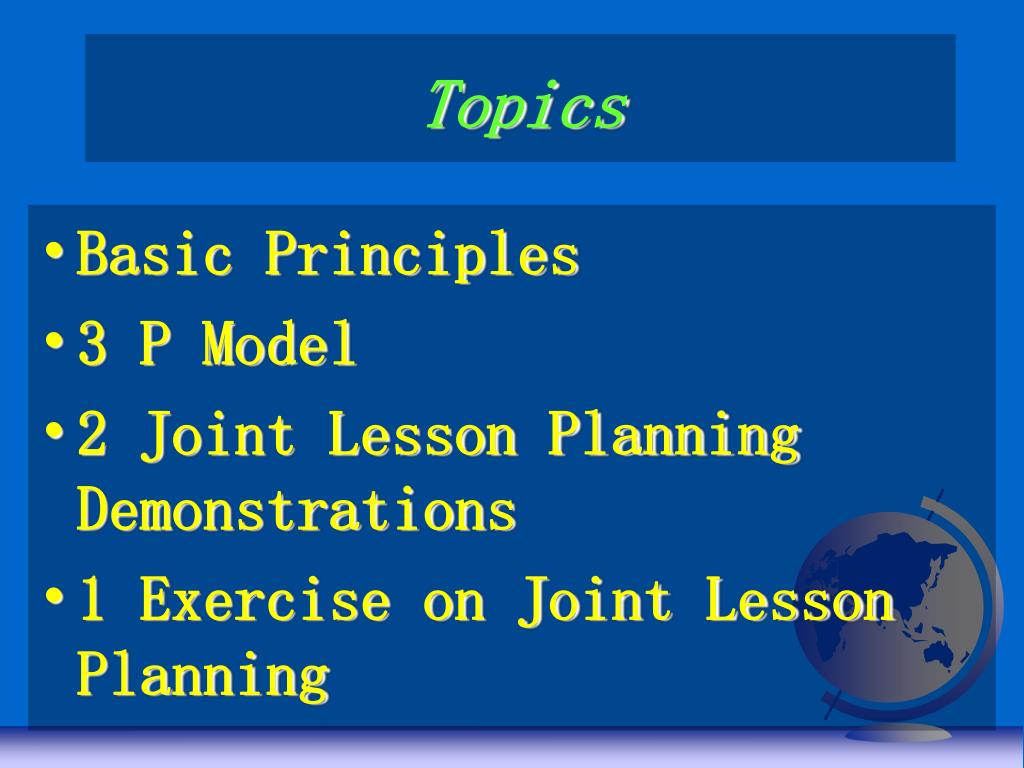 Topics

• Basic Principles
• 3 P Model
• 2 Joint Lesson Planning Demonstrations
• 1 Exercise on Joint Lesson Planning